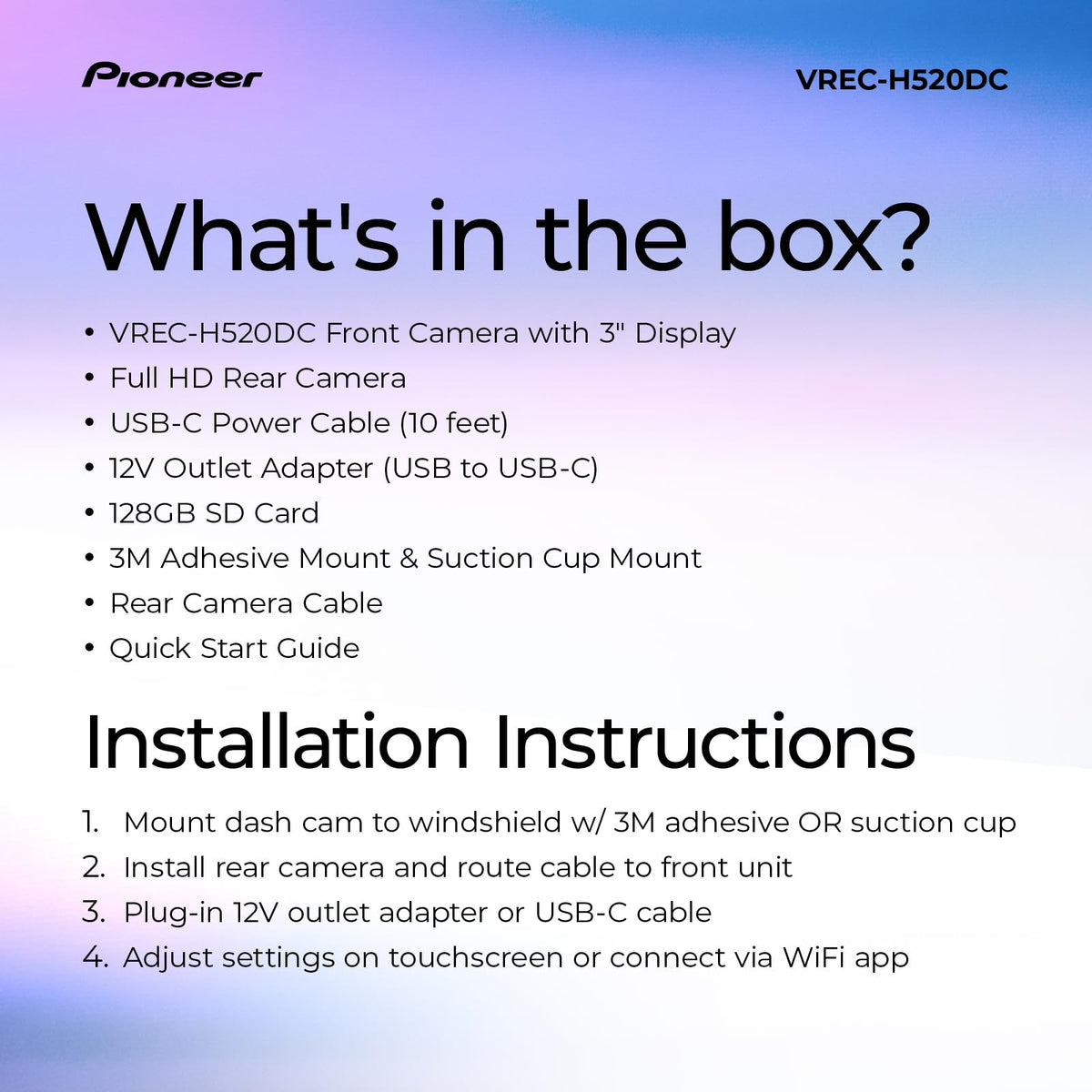 Pioneer

VREC-H520DC

What's in the box?

• VREC-H520DC Front Camera with 3" Display
• Full HD Rear Camera
• USB-C Power Cable (10 feet)
• 12V Outlet Adapter (USB to USB-C)
• 128GB SD Card
• 3M Adhesive Mount & Suction Cup Mount
• Rear Camera Cable
• Quick Start Guide

Installation Instructions

1. Mount dash cam to windshield w/ 3M adhesive OR suction cup
2. Install rear camera and route cable to front unit
3. Plug-in 12V outlet adapter or USB-C cable
4. Adjust settings on touchscreen or connect via WiFi app